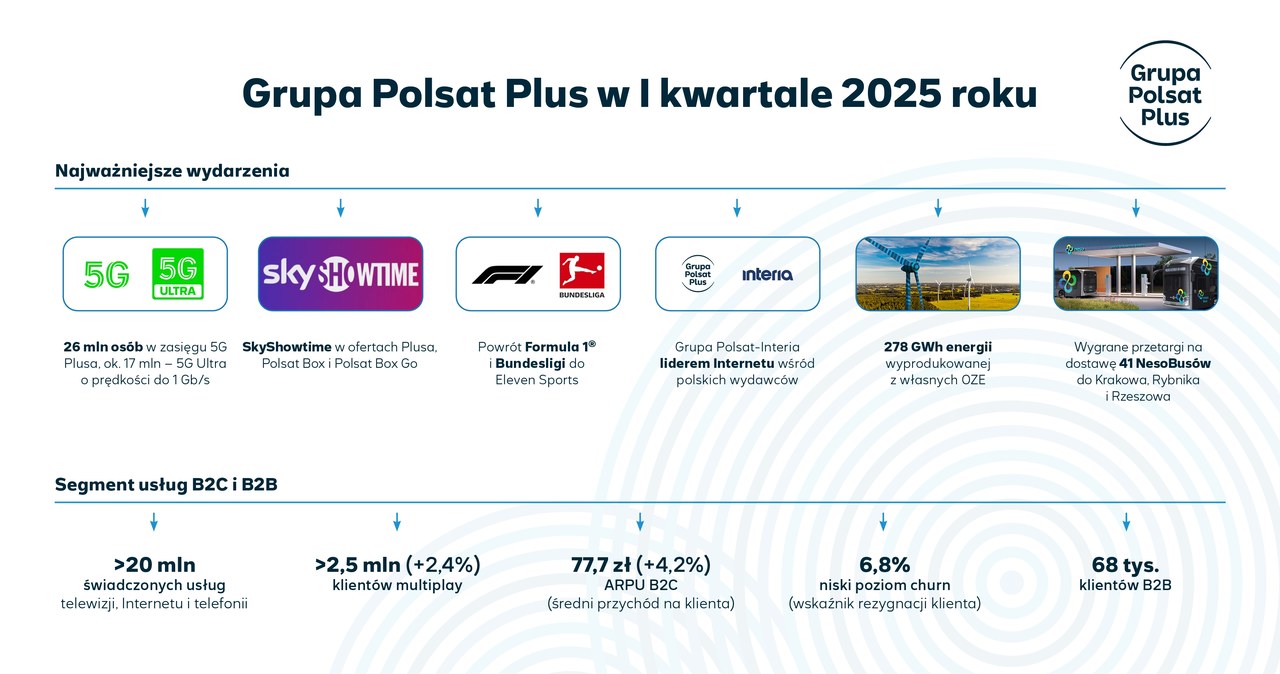 Grupa Polsat Plus w I kwartale 2025 roku

Grupa Polsat Plus

Najważniejsze wydarzenia

5G 5G ULTRA

26 mln osób w zasięgu 5G Plusa, ok. 17 mln – 5G Ultra o prędkości do 1 Gb/s

sky SHOWTIME

SkyShowtime w ofertach Plusa, Polsat Box i Polsat Box Go

F1 BUNDESLIGA

Powrót Formula 1® i Bundesligi do Eleven Sports

Grupa Polsat Plus interia

Grupa Polsat-Interia liderem Internetu wśród polskich wydawców

278 GWh energii wyprodukowanej z własnych OZE

Wygrane przetargi na dostawę 41 NesoBusów do Krakowa, Rybnika i Rzeszowa

Segment usług B2C i B2B

>20 mln
świadczonych usług
telewizji, Internetu i telefonii

>2,5 mln (+2,4%)
klientów multiplay

77,7 zł (+4,2%)
ARPU B2C
(średni przychód na klienta)

6,8%
niski poziom churn
(wskaźnik rezygnacji klienta)

68 tys.
klientów B2B